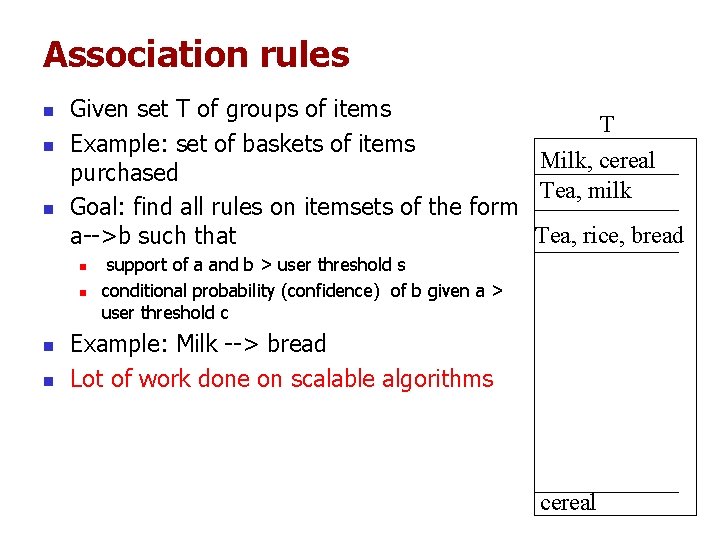 Association rules

- Given set T of groups of items
- Example: set of baskets of items purchased
- Goal: find all rules on itemsets of the form a-->b such that
  - support of a and b > user threshold s
  - conditional probability (confidence) of b given a > user threshold c
- Example: Milk --> bread
- Lot of work done on scalable algorithms

T

Milk, cereal
Tea, milk
Tea, rice, bread
cereal